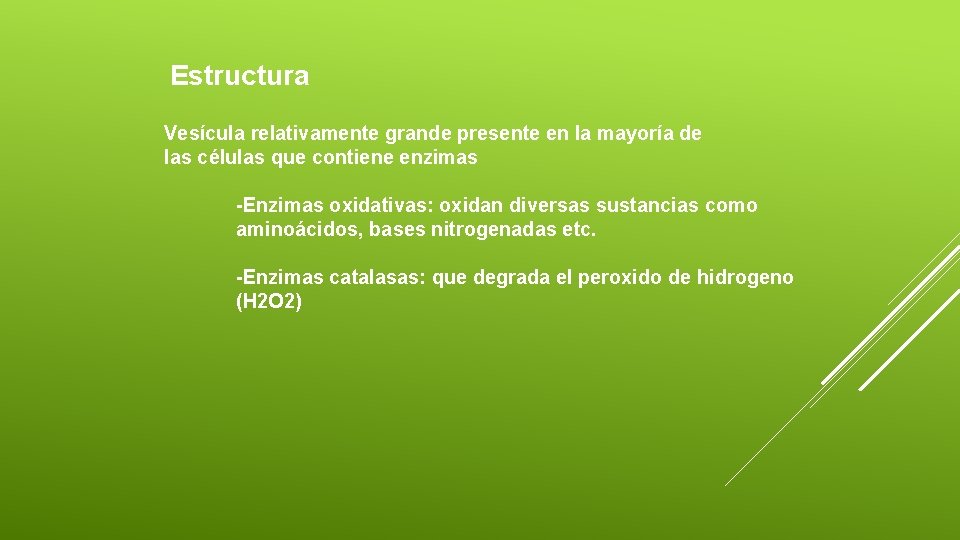 Estructura

Vesícula relativamente grande presente en la mayoría de las células que contiene enzimas

-Enzimas oxidativas: oxidan diversas sustancias como aminoácidos, bases nitrogenadas etc.

-Enzimas catalasas: que degrada el peroxido de hidrogeno (H2O2)